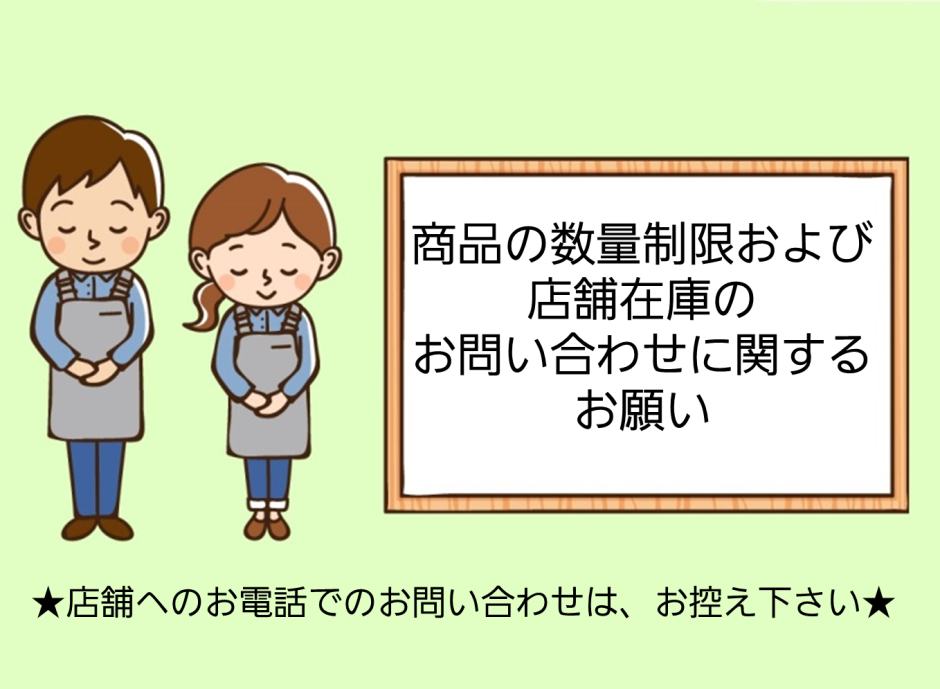 商品の数量制限および
店舗在庫の
お問い合わせに関する
お願い

★店舗へのお電話でのお問い合わせは、お控え下さい★